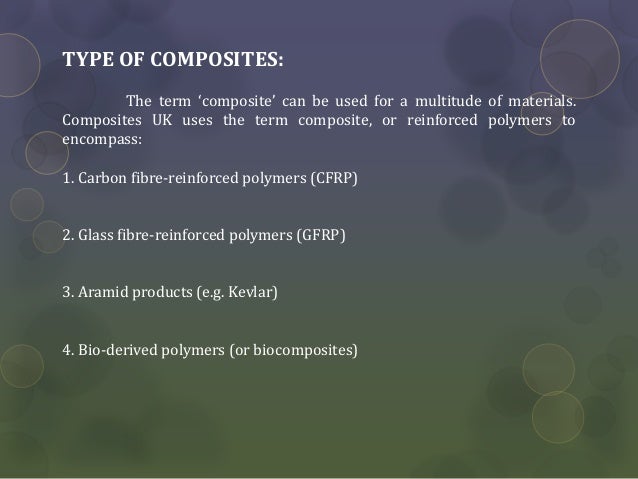 TYPE OF COMPOSITES:

The term ‘composite’ can be used for a multitude of materials. Composites UK uses the term composite, or reinforced polymers to encompass:

1. Carbon fibre-reinforced polymers (CFRP)

2. Glass fibre-reinforced polymers (GFRP)

3. Aramid products (e.g. Kevlar)

4. Bio-derived polymers (or biocomposites)